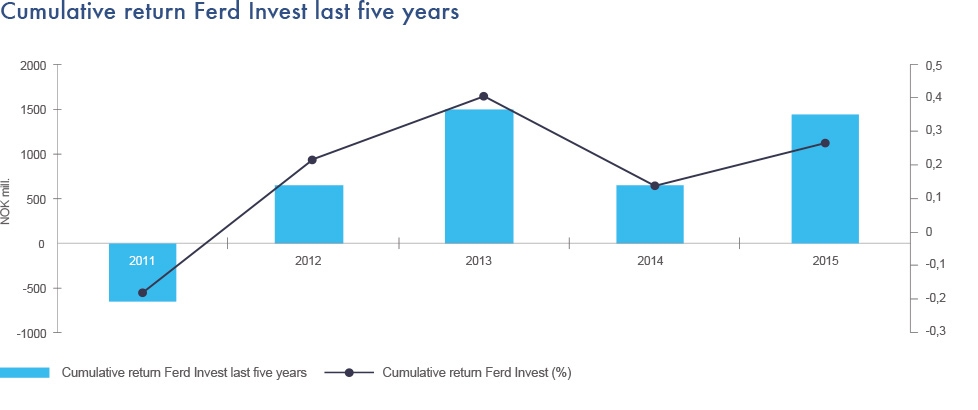 Cumulative return Ferd Invest last five years

NOK mill.

2000
1500
1000
500
0
-500
-1000

0,5
0,4
0,3
0,2
0,1
0
-0,1
-0,2
-0,3

2011
2012
2013
2014
2015

Cumulative return Ferd Invest last five years
Cumulative return Ferd Invest (%)